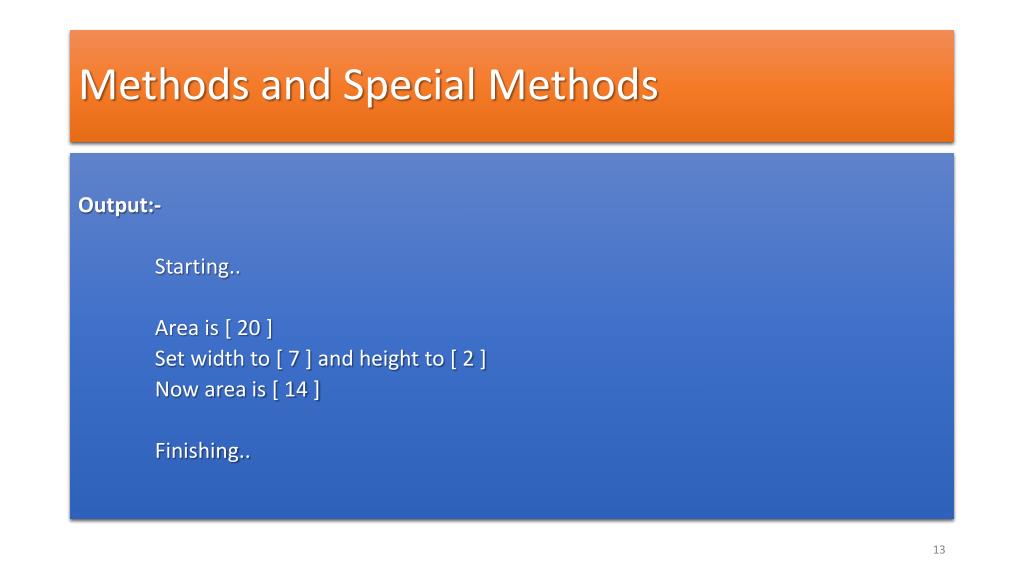 Methods and Special Methods

Output:-

Starting..

Area is [ 20 ]
Set width to [ 7 ] and height to [ 2 ]
Now area is [ 14 ]

Finishing..

13